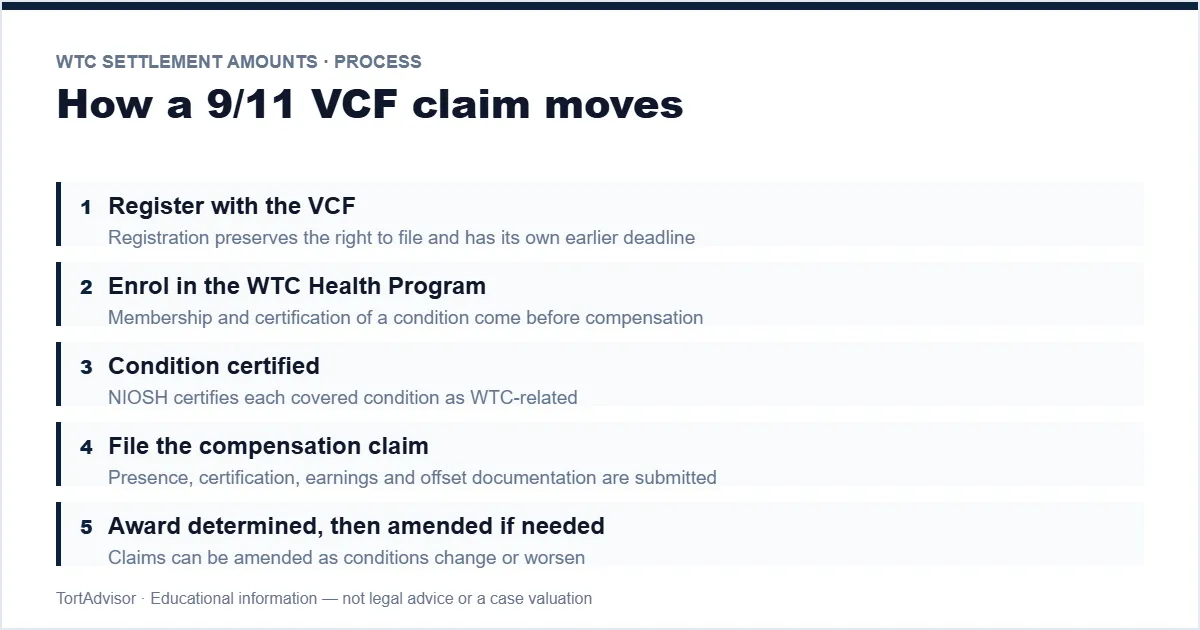 WTC SETTLEMENT AMOUNTS · PROCESS

How a 9/11 VCF claim moves

1 Register with the VCF
Registration preserves the right to file and has its own earlier deadline

2 Enrol in the WTC Health Program
Membership and certification of a condition come before compensation

3 Condition certified
NIOSH certifies each covered condition as WTC-related

4 File the compensation claim
Presence, certification, earnings and offset documentation are submitted

5 Award determined, then amended if needed
Claims can be amended as conditions change or worsen

TortAdvisor · Educational information — not legal advice or a case valuation